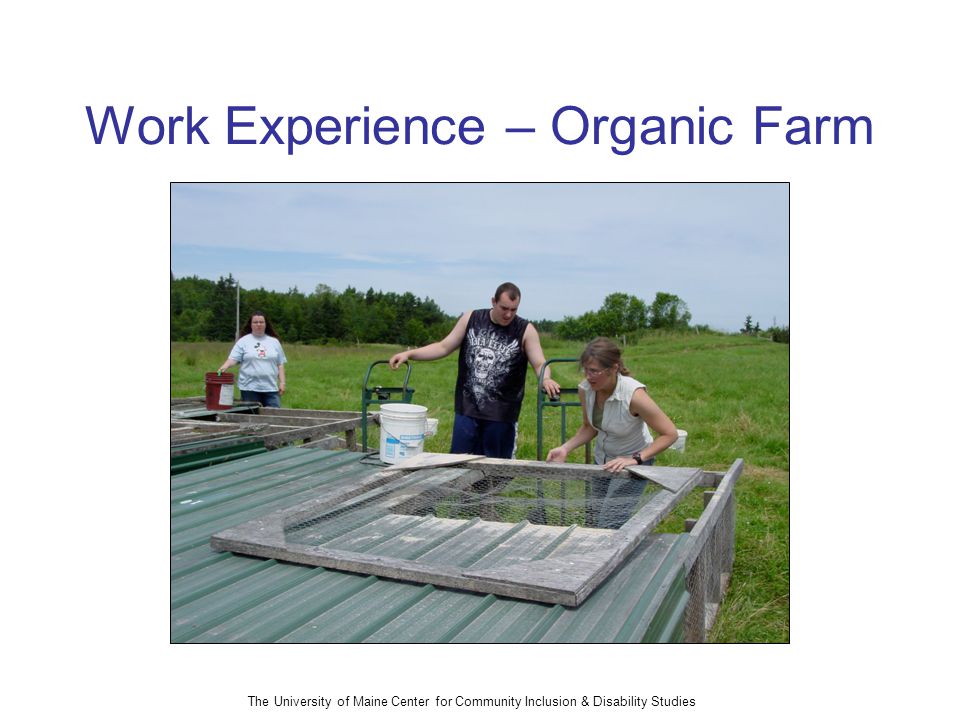 Work Experience – Organic Farm

The University of Maine Center for Community Inclusion & Disability Studies